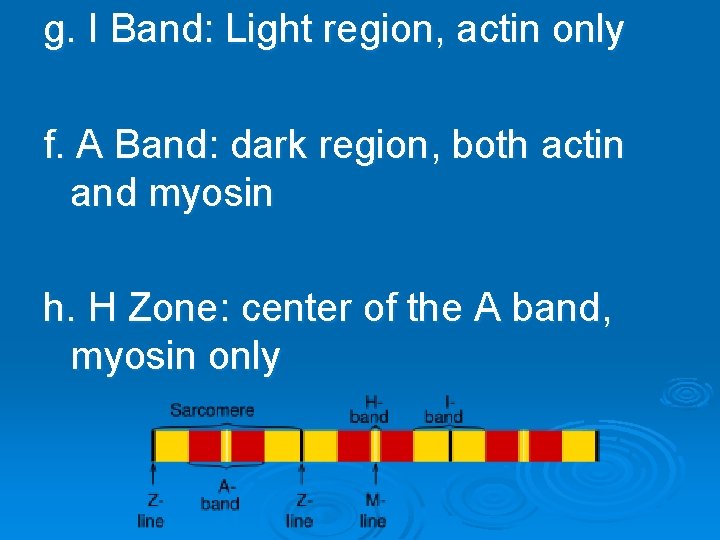 g. I Band: Light region, actin only

f. A Band: dark region, both actin and myosin

h. H Zone: center of the A band, myosin only

Sarcomere

H-band

I-band

Z-line

A-band

Z-line

M-line